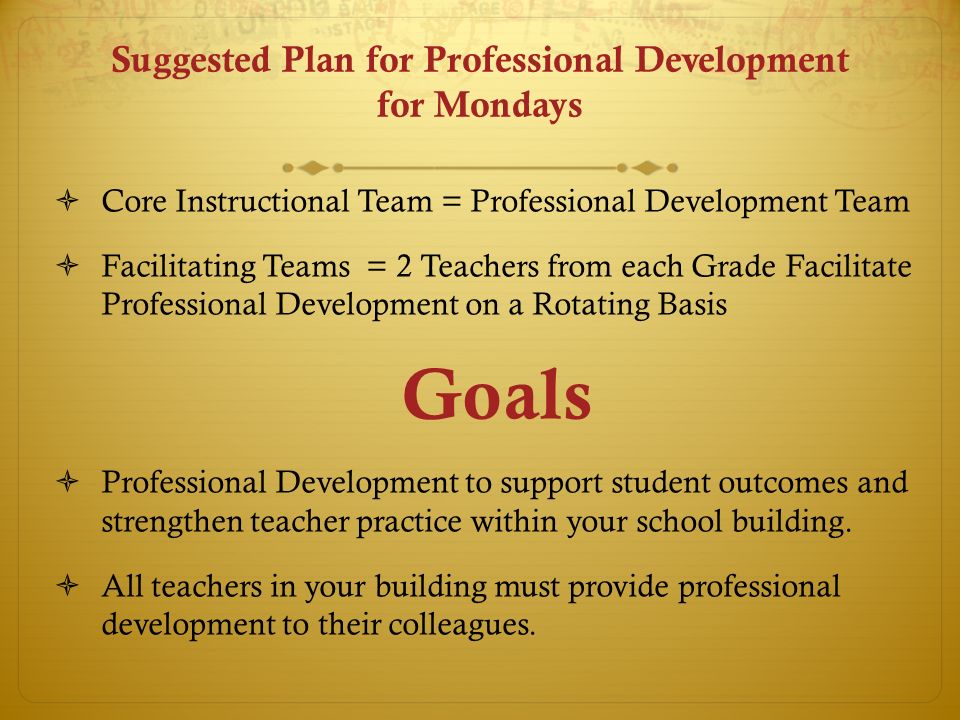 Suggested Plan for Professional Development for Mondays

Core Instructional Team = Professional Development Team

Facilitating Teams = 2 Teachers from each Grade Facilitate Professional Development on a Rotating Basis

Goals

Professional Development to support student outcomes and strengthen teacher practice within your school building.

All teachers in your building must provide professional development to their colleagues.